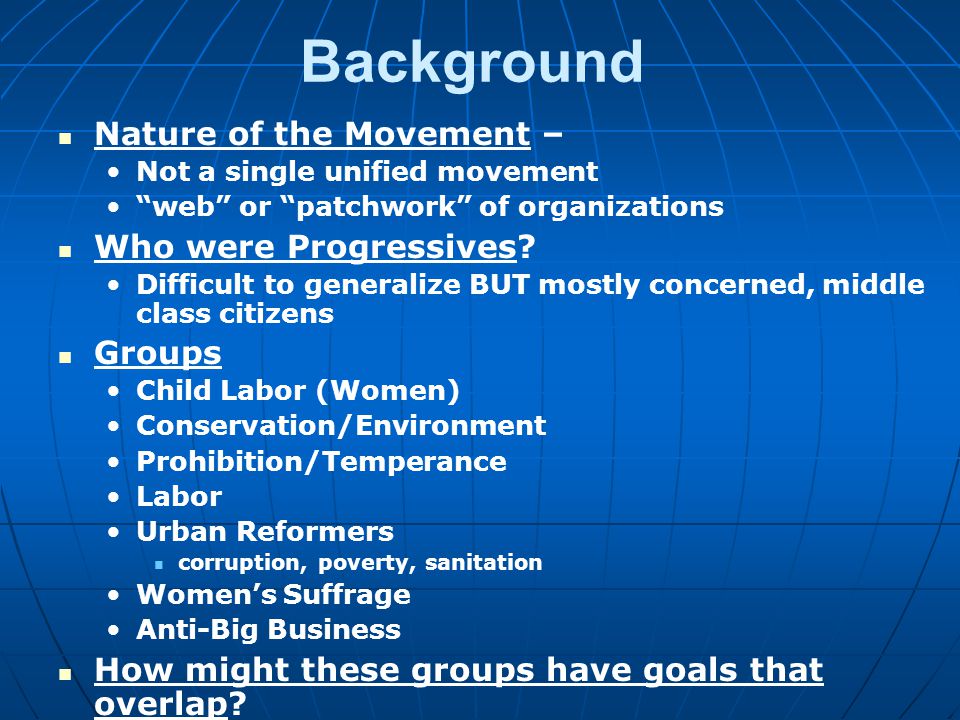 Background

- Nature of the Movement –
  - Not a single unified movement
  - “web” or “patchwork” of organizations
- Who were Progressives?
  - Difficult to generalize BUT mostly concerned, middle class citizens
- Groups
  - Child Labor (Women)
  - Conservation/Environment
  - Prohibition/Temperance
  - Labor
  - Urban Reformers
    - corruption, poverty, sanitation
  - Women’s Suffrage
  - Anti-Big Business
- How might these groups have goals that overlap?